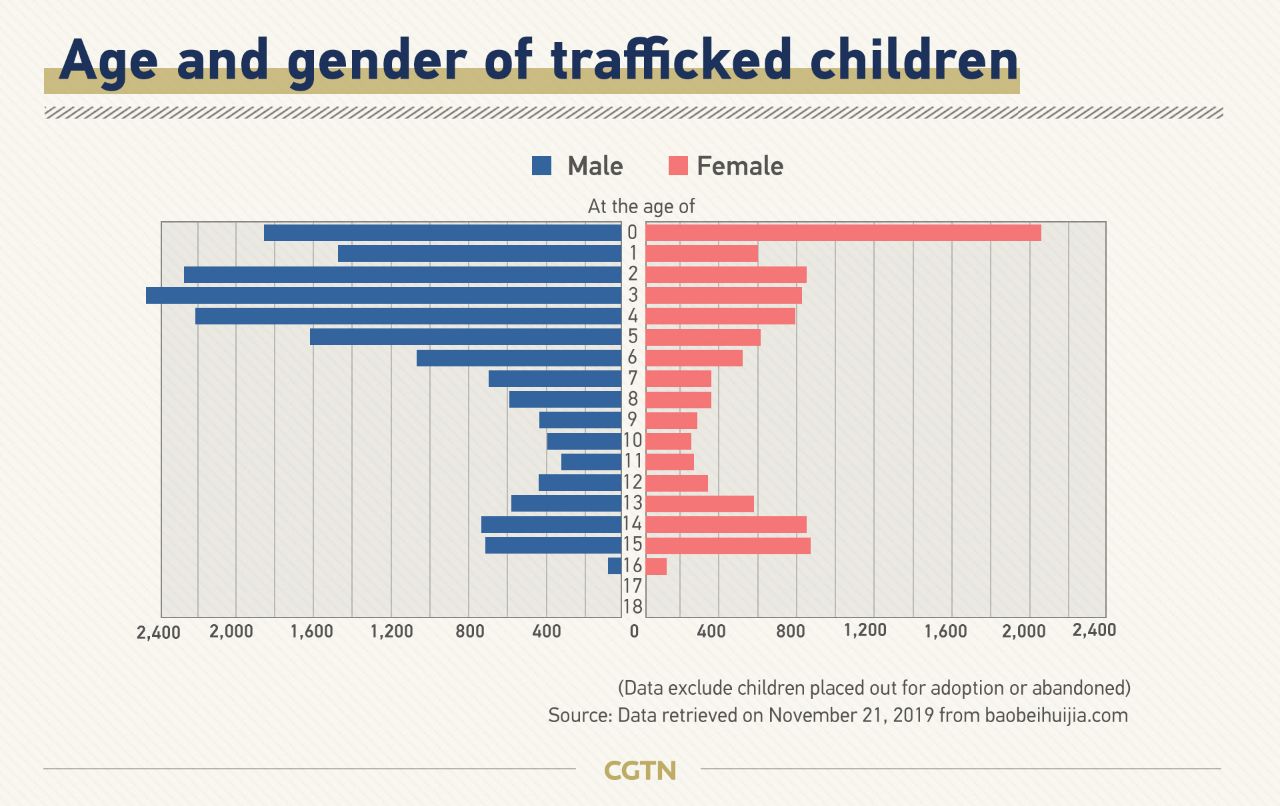 Age and gender of trafficked children

Male Female

At the age of

0
1
2
3
4
5
6
7
8
9
10
11
12
13
14
15
16
17
18

2,400 2,000 1,600 1,200 800 400 0 400 800 1,200 1,600 2,000 2,400

(Data exclude children placed out for adoption or abandoned)
Source: Data retrieved on November 21, 2019 from baobeihuijia.com

CGTN